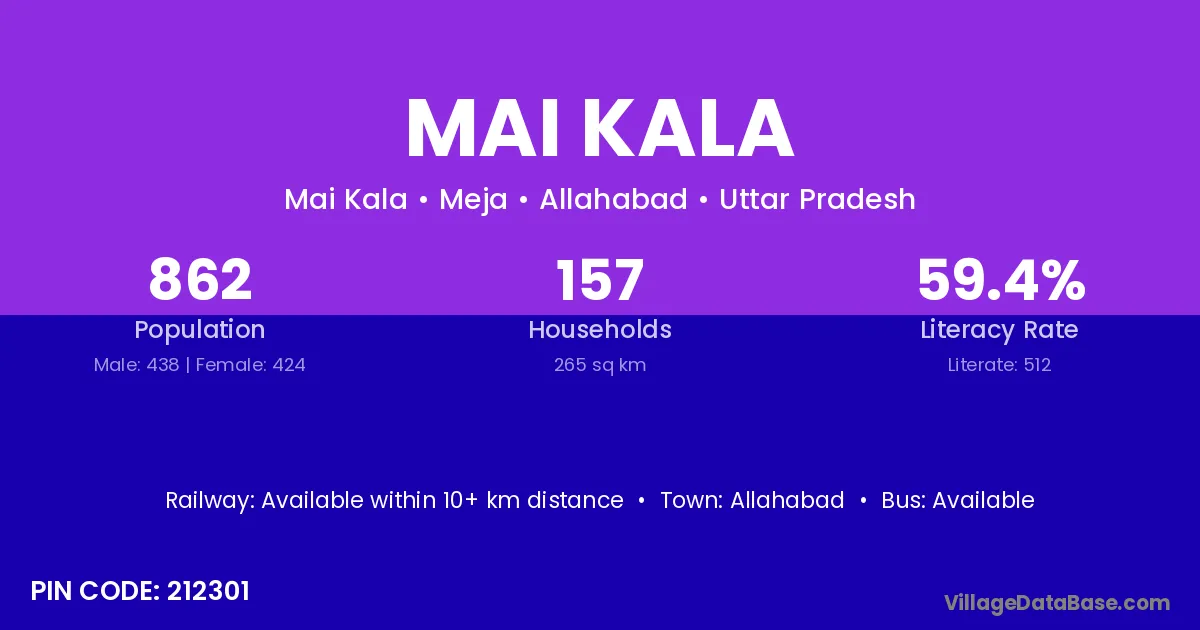 MAI KALA

Mai Kala • Meja • Allahabad • Uttar Pradesh

862
Population
Male: 438 | Female: 424

157
Households
265 sq km

59.4%
Literacy Rate
Literate: 512

Railway: Available within 10+ km distance • Town: Allahabad • Bus: Available

PIN CODE: 212301

VillageDataBase.com